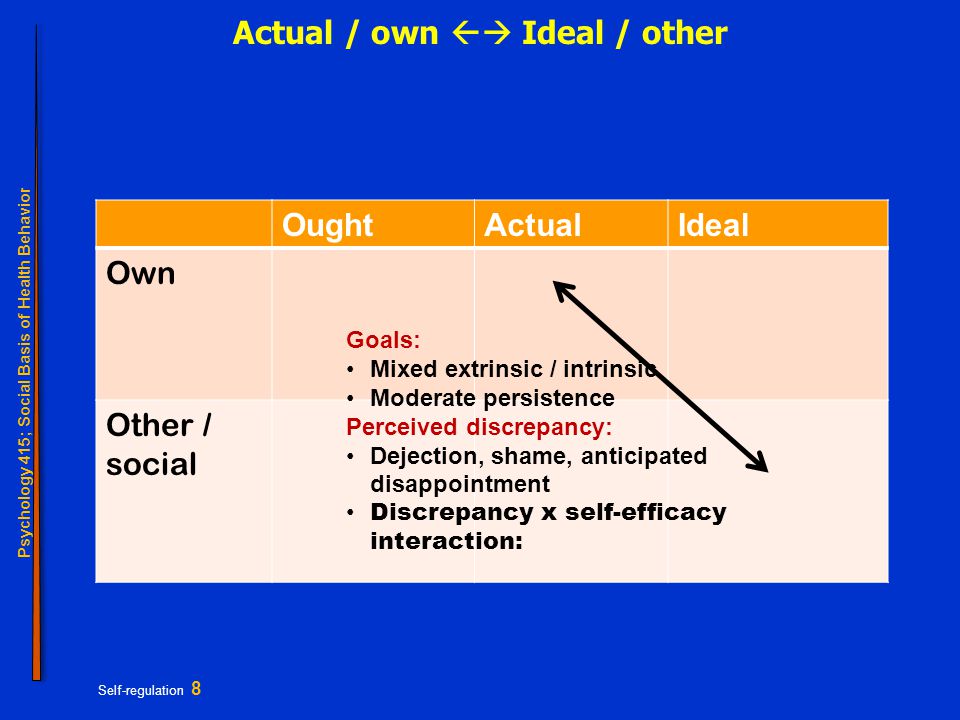 Actual / own ←→ Ideal / other

Psychology 415; Social Basis of Health Behavior

| | Ought | Actual | Ideal |
|---|---|---|---|
| Own | | | |
| Other / social | | | |

Goals:
• Mixed extrinsic / intrinsic
• Moderate persistence
Perceived discrepancy:
• Dejection, shame, anticipated disappointment
• Discrepancy x self-efficacy interaction:

Self-regulation 8